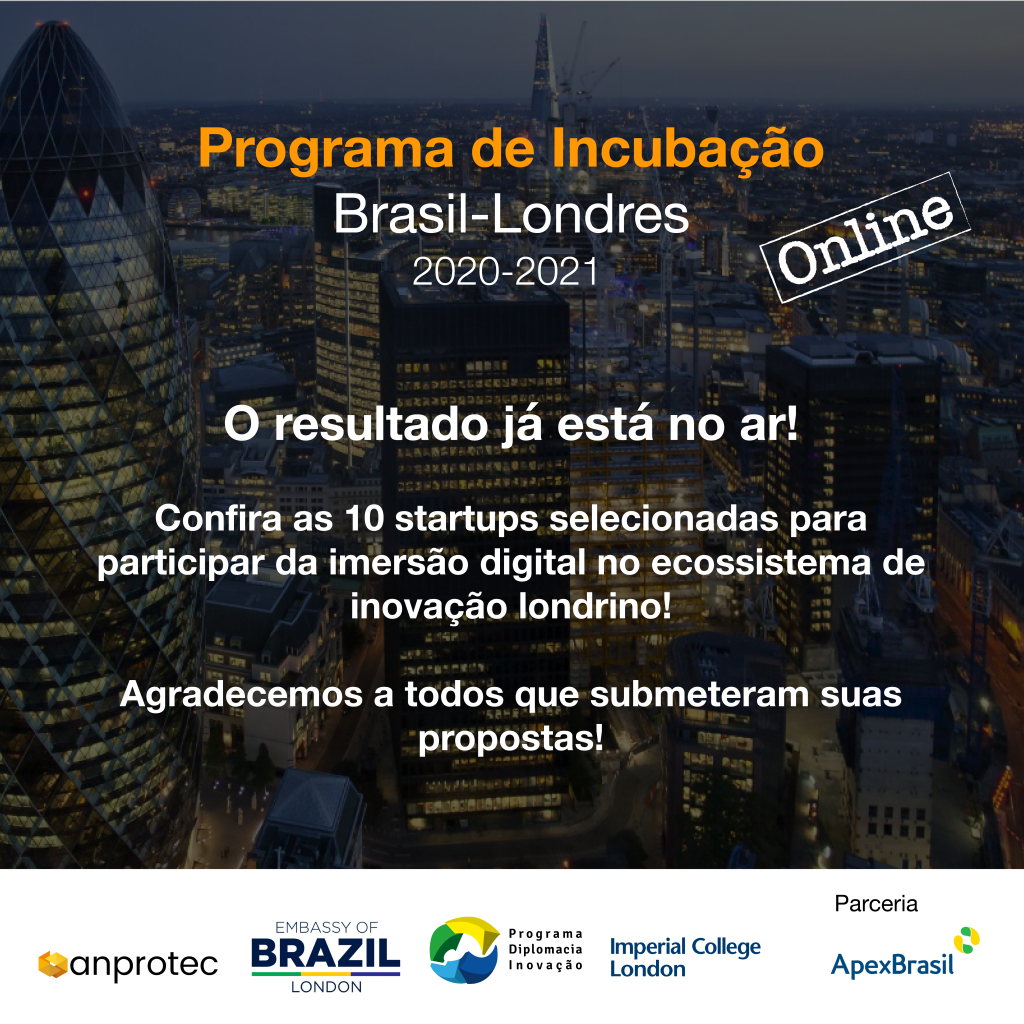 Programa de Incubação
Brasil-Londres
2020-2021
Online

O resultado já está no ar!

Confira as 10 startups selecionadas para participar da imersão digital no ecossistema de inovação londrino!

Agradecemos a todos que submeteram suas propostas!

anprotec
EMBASSY OF BRAZIL LONDON
Programa Diplomacia Inovação
Imperial College London
Parceria
ApexBrasil